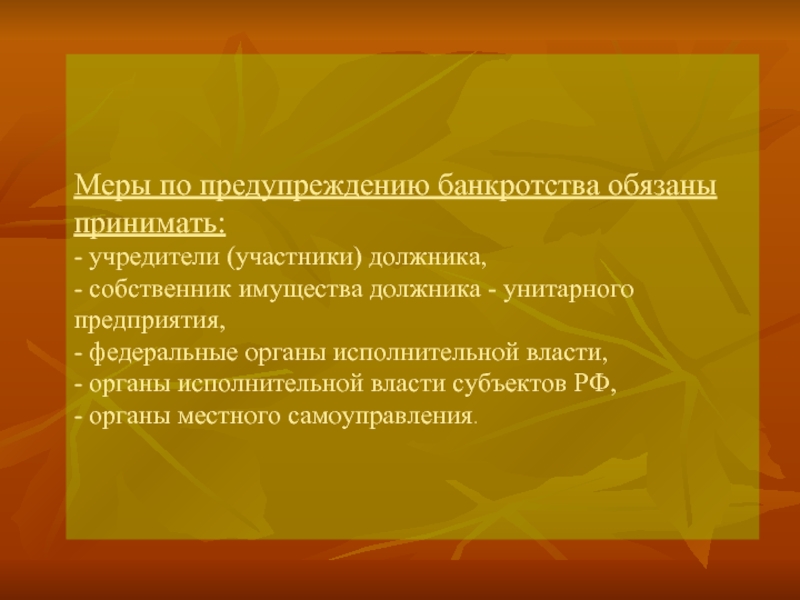 Меры по предупреждению банкротства обязаны принимать:
- учредители (участники) должника,
- собственник имущества должника - унитарного предприятия,
- федеральные органы исполнительной власти,
- органы исполнительной власти субъектов РФ,
- органы местного самоуправления.